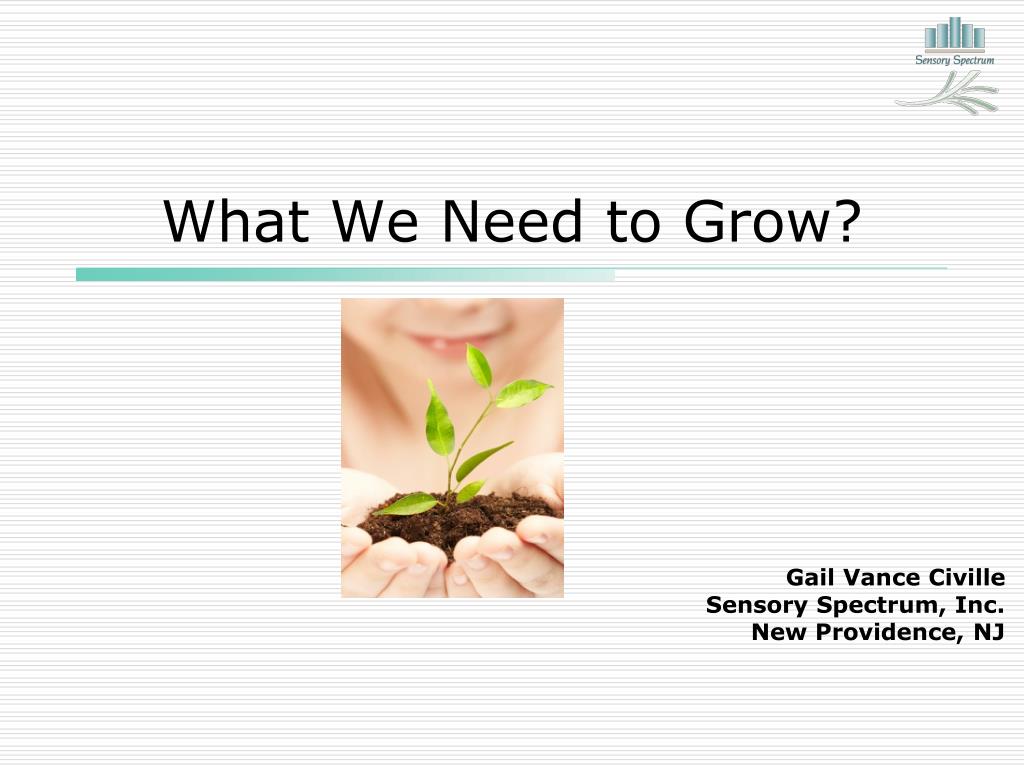 Sensory Spectrum

What We Need to Grow?

Gail Vance Civille
Sensory Spectrum, Inc.
New Providence, NJ